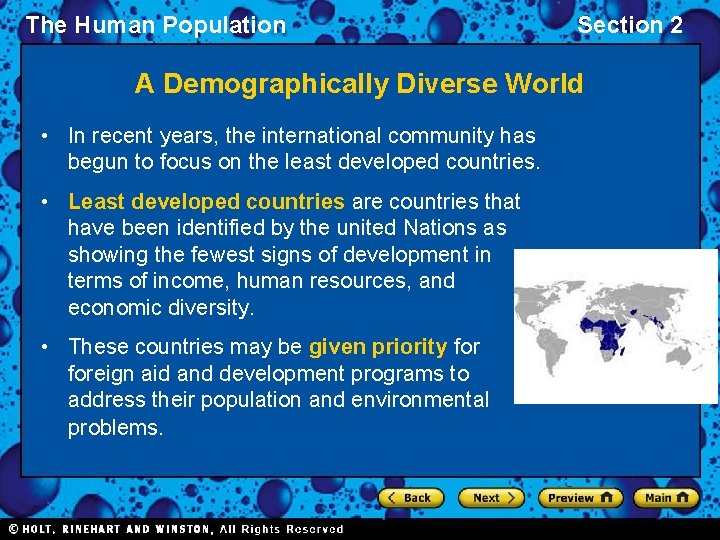 The Human Population

Section 2

A Demographically Diverse World

• In recent years, the international community has begun to focus on the least developed countries.

• Least developed countries are countries that have been identified by the united Nations as showing the fewest signs of development in terms of income, human resources, and economic diversity.

• These countries may be given priority for foreign aid and development programs to address their population and environmental problems.

Back

Next

Preview

Main

© HOLT, RINEHART AND WINSTON, All Rights Reserved